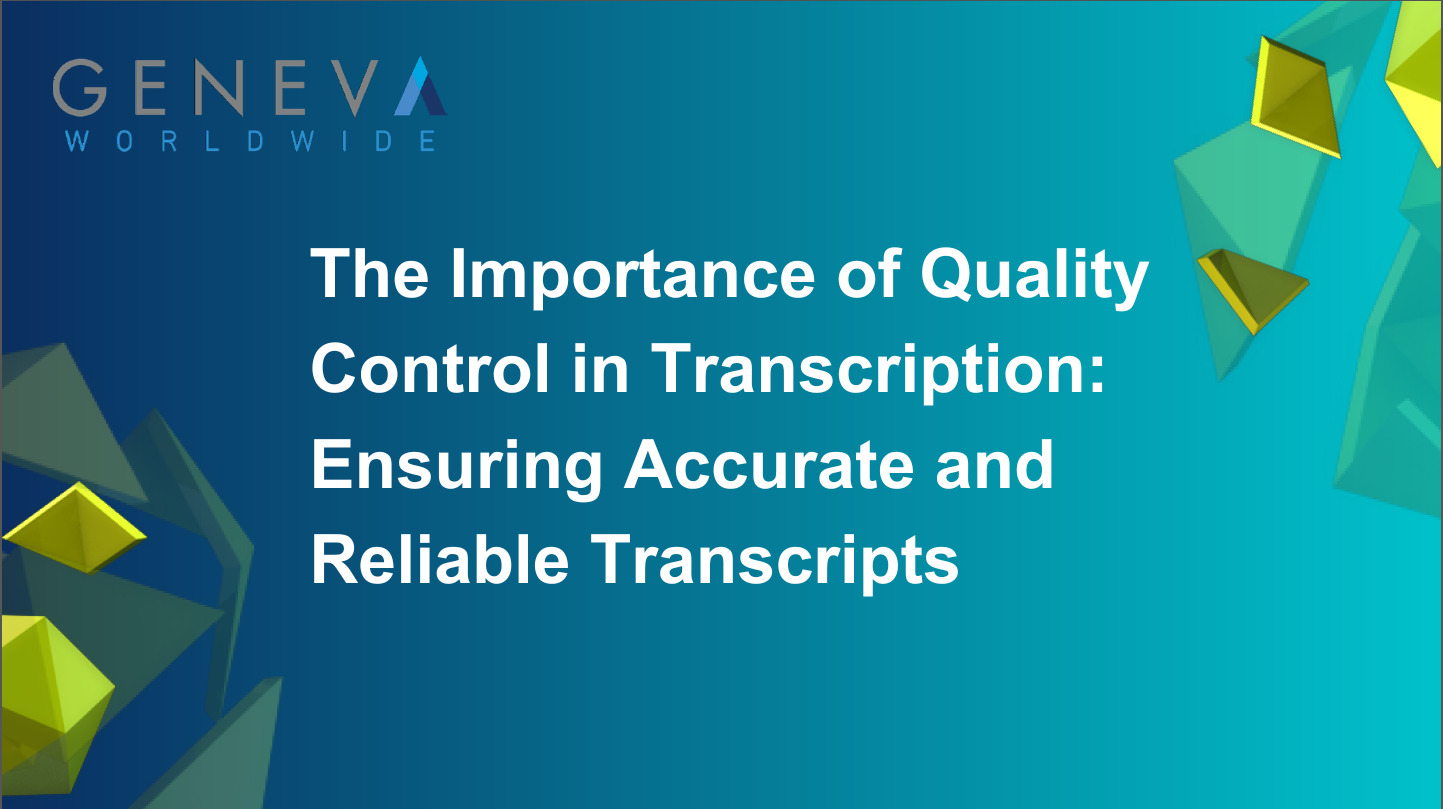 GENEVA
WORLDWIDE

The Importance of Quality Control in Transcription: Ensuring Accurate and Reliable Transcripts